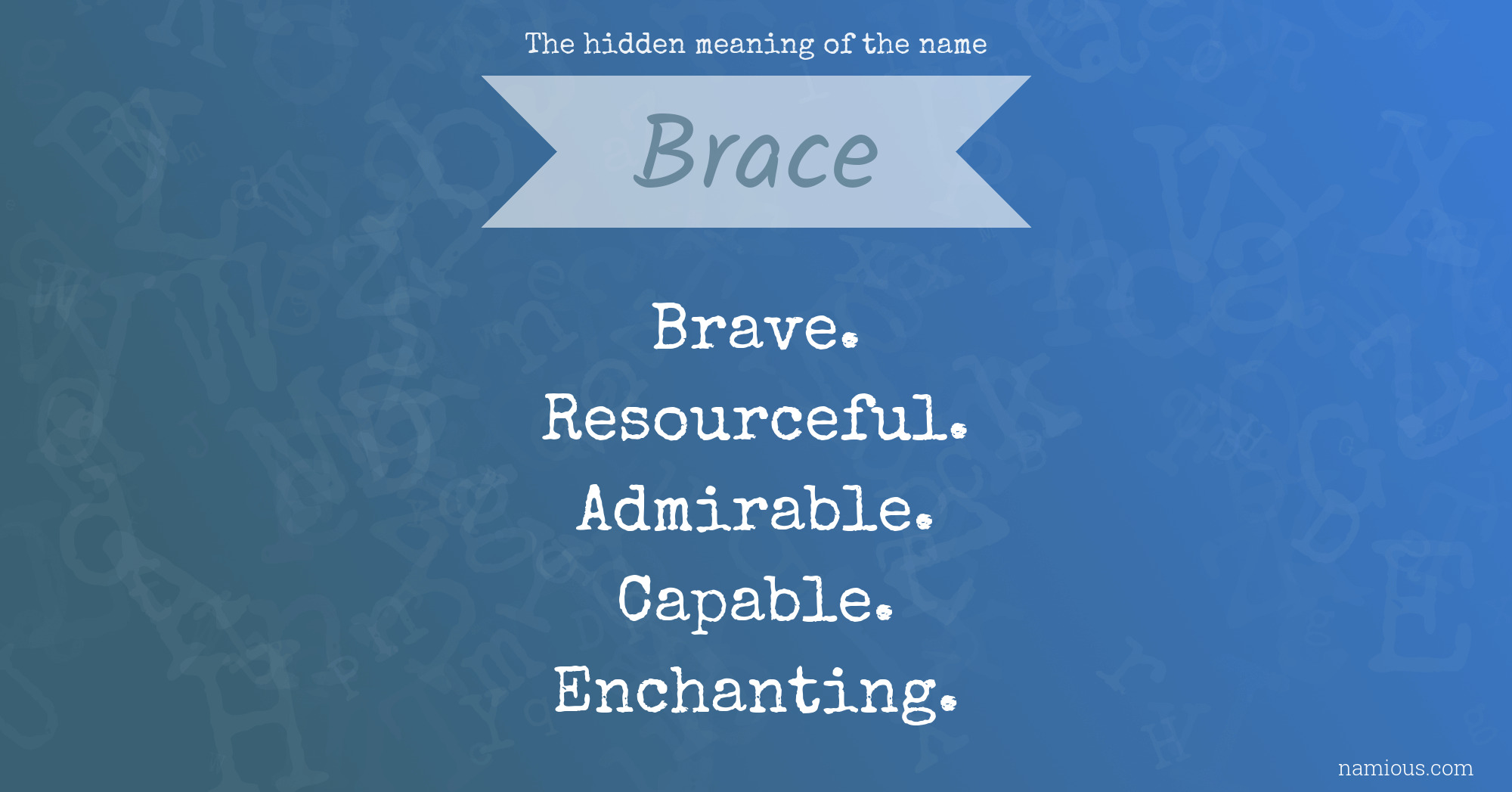 The hidden meaning of the name

Brace

Brave.
Resourceful.
Admirable.
Capable.
Enchanting.

namious.com